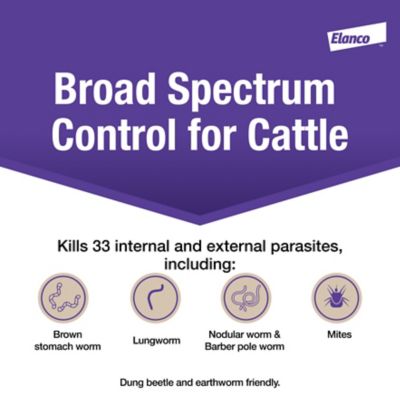 Elanco

Broad Spectrum Control for Cattle

Kills 33 internal and external parasites, including:

Brown stomach worm

Lungworm

Nodular worm & Barber pole worm

Mites

Dung beetle and earthworm friendly.